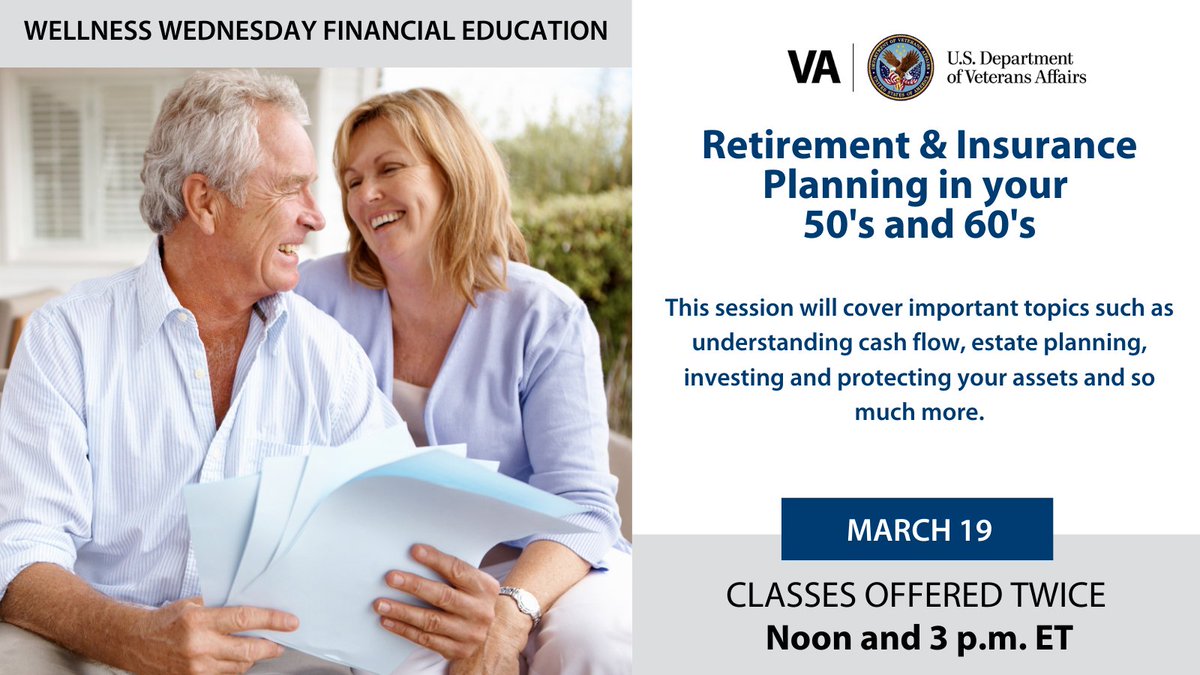 WELLNESS WEDNESDAY FINANCIAL EDUCATION

VA U.S. Department of Veterans Affairs

Retirement & Insurance Planning in your 50's and 60's

This session will cover important topics such as understanding cash flow, estate planning, investing and protecting your assets and so much more.

MARCH 19

CLASSES OFFERED TWICE
Noon and 3 p.m. ET